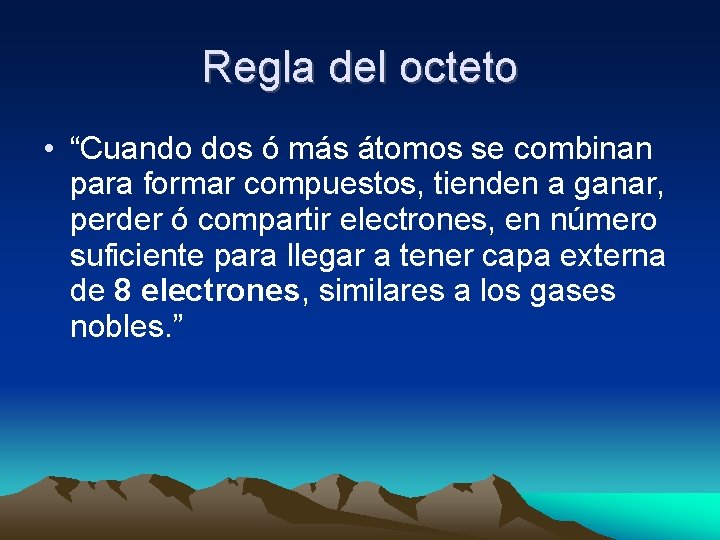 Regla del octeto

• "Cuando dos ó más átomos se combinan para formar compuestos, tienden a ganar, perder ó compartir electrones, en número suficiente para llegar a tener capa externa de 8 electrones, similares a los gases nobles."